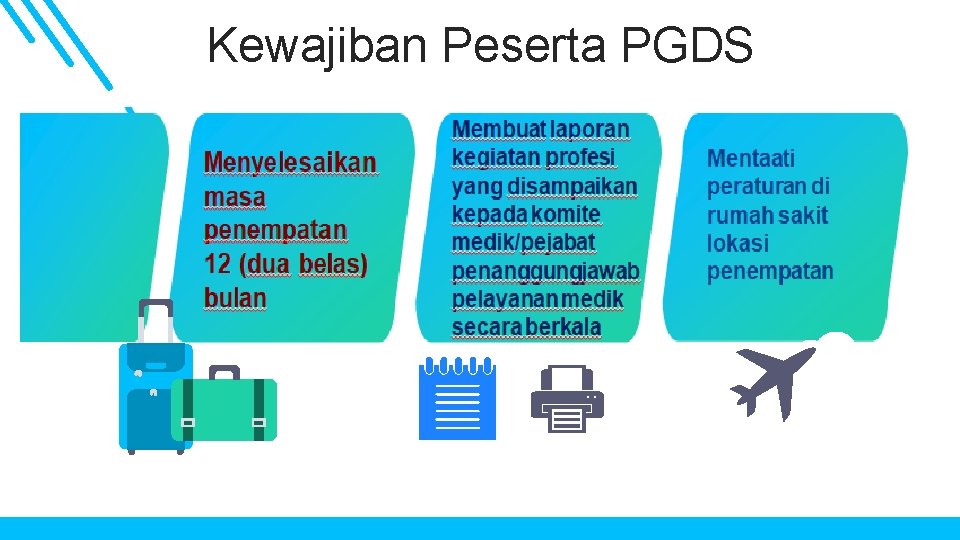 Kewajiban Peserta PGDS

Menyelesaikan masa penempatan 12 (dua belas) bulan

Membuat laporan kegiatan profesi yang disampaikan kepada komite medik/pejabat penanggungjawab pelayanan medik secara berkala

Mentaati peraturan di rumah sakit lokasi penempatan